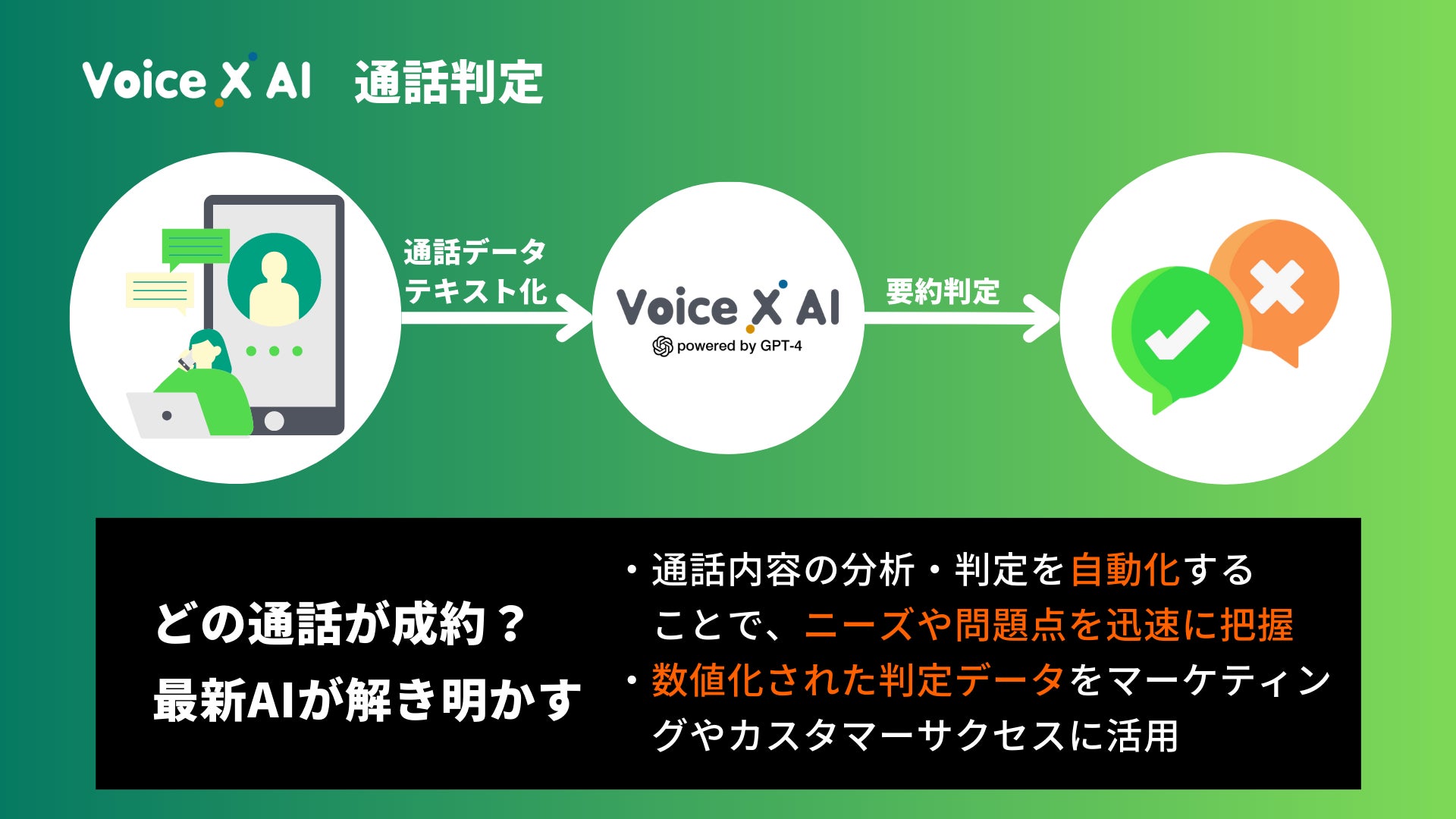 Voice X AI　通話判定

通話データ
テキスト化

Voice X AI
powered by GPT-4

要約判定

どの通話が成約？
最新AIが解き明かす

・通話内容の分析・判定を自動化することで、ニーズや問題点を迅速に把握
・数値化された判定データをマーケティングやカスタマーサクセスに活用